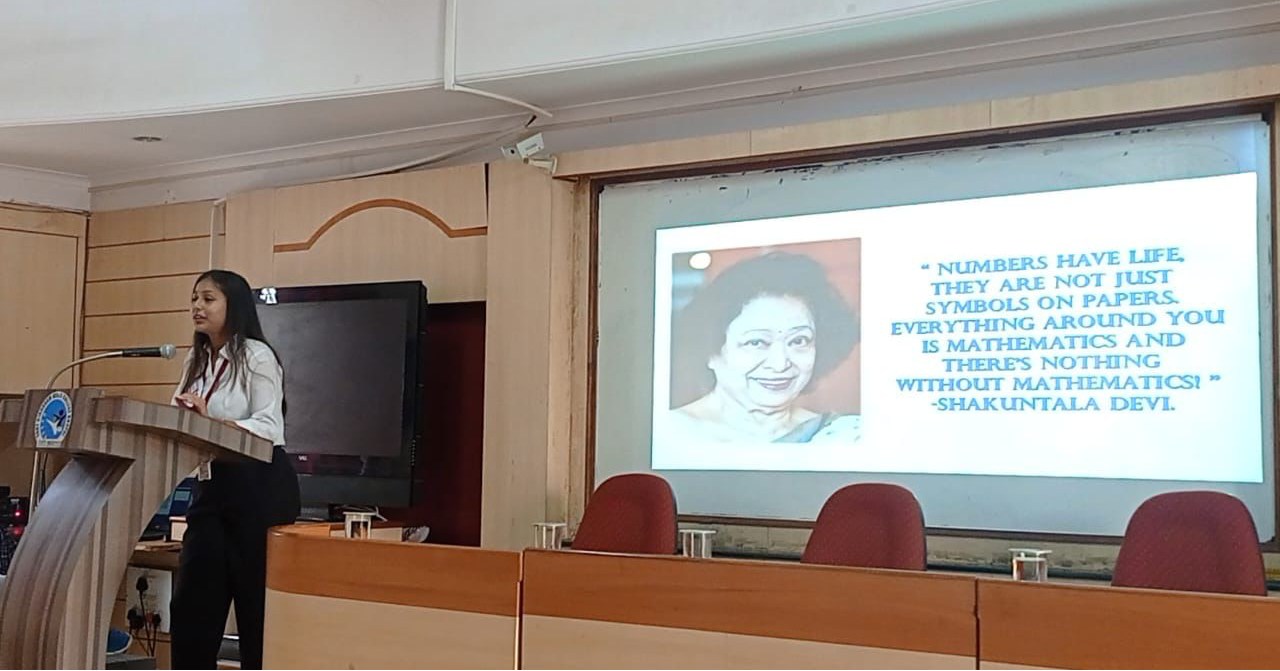 " NUMBERS HAVE LIFE, THEY ARE NOT JUST SYMBOLS ON PAPERS. EVERYTHING AROUND YOU IS MATHEMATICS AND THERE'S NOTHING WITHOUT MATHEMATICS! "
-SHAKUNTALA DEVI.